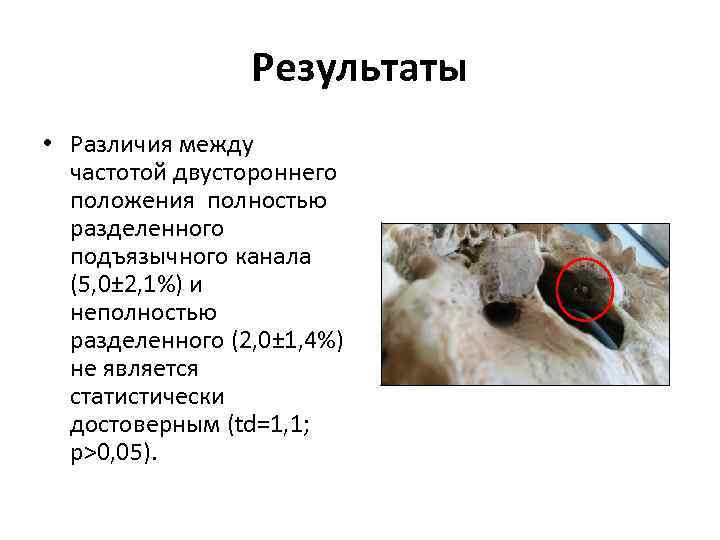 Результаты

• Различия между частотой двустороннего положения полностью разделенного подъязычного канала (5,0±2,1%) и неполностью разделенного (2,0±1,4%) не является статистически достоверным (td=1,1; p>0,05).